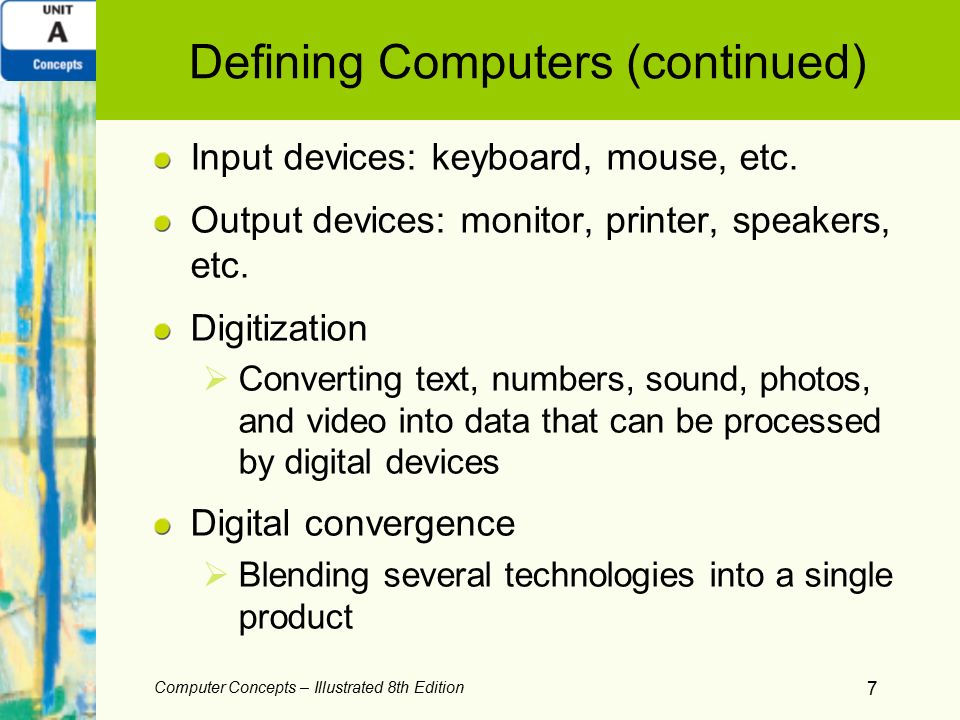 UNIT
A
Concepts

Defining Computers (continued)

Input devices: keyboard, mouse, etc.

Output devices: monitor, printer, speakers, etc.

Digitization

Converting text, numbers, sound, photos, and video into data that can be processed by digital devices

Digital convergence

Blending several technologies into a single product

Computer Concepts – Illustrated 8th Edition

7